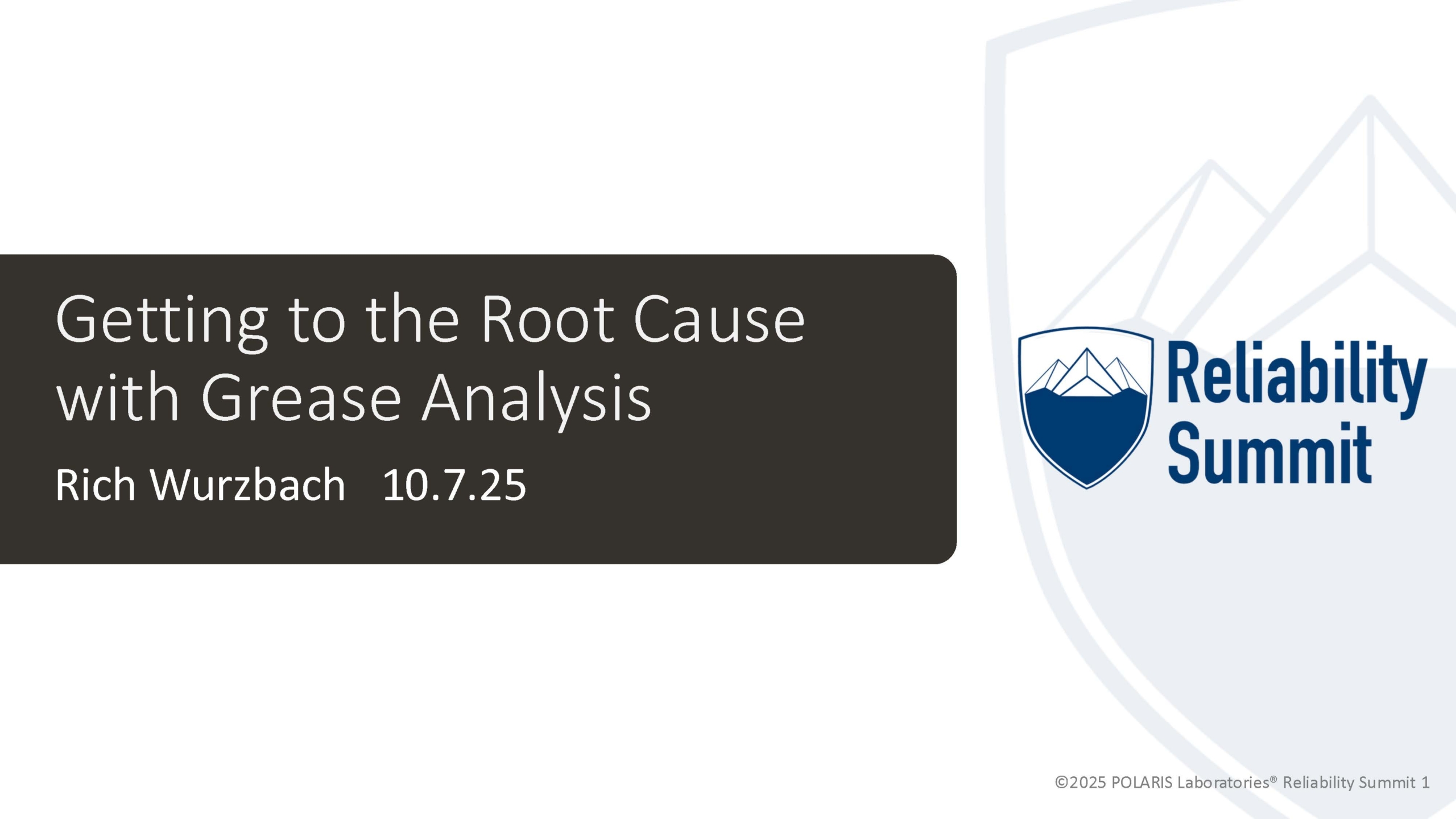 Getting to the Root Cause with Grease Analysis

Rich Wurzbach 10.7.25

Reliability Summit

©2025 POLARIS Laboratories® Reliability Summit 1